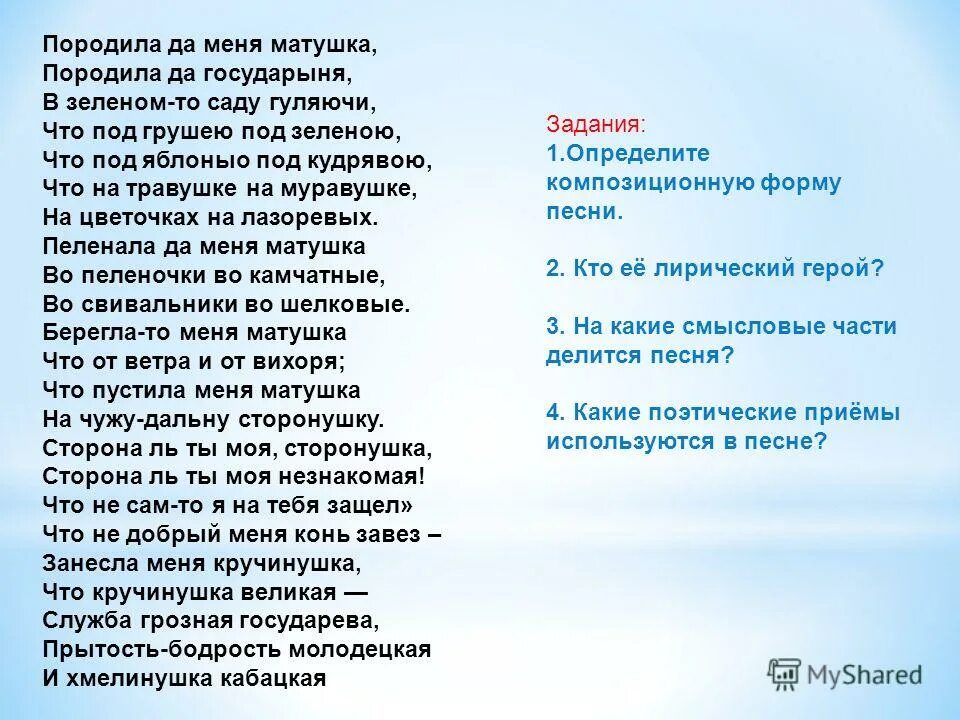 Породила да меня матушка,
Породила да государыня,
В зеленом-то саду гуляючи,
Что под грушею под зеленою,
Что под яблоныо под кудрявою,
Что на травушке на муравушке,
На цветочках на лазоревых.
Пеленала да меня матушка
Во пеленочки во камчатные,
Во свивальники во шелковые.
Берегла-то меня матушка
Что от ветра и от вихоря;
Что пустила меня матушка
На чужу-дальну сторонушку.
Сторона ль ты моя, сторонушка,
Сторона ль ты моя незнакомая!
Что не сам-то я на тебя защел»
Что не добрый меня конь завез –
Занесла меня кручинушка,
Что кручинушка великая —
Служба грозная государева,
Прытость-бодрость молодецкая
И хмелинушка кабацкая

Задания:
1.Определите композиционную форму песни.

2. Кто её лирический герой?

3. На какие смысловые части делится песня?

4. Какие поэтические приёмы используются в песне?

MyShared